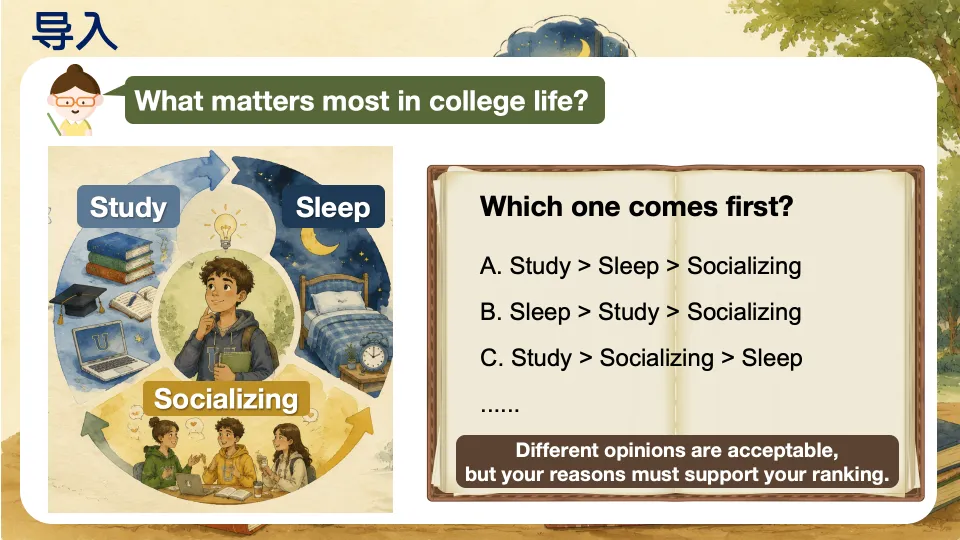 导入

What matters most in college life?

Study

Sleep

Socializing

Which one comes first?

A. Study > Sleep > Socializing

B. Sleep > Study > Socializing

C. Study > Socializing > Sleep

......

Different opinions are acceptable, but your reasons must support your ranking.